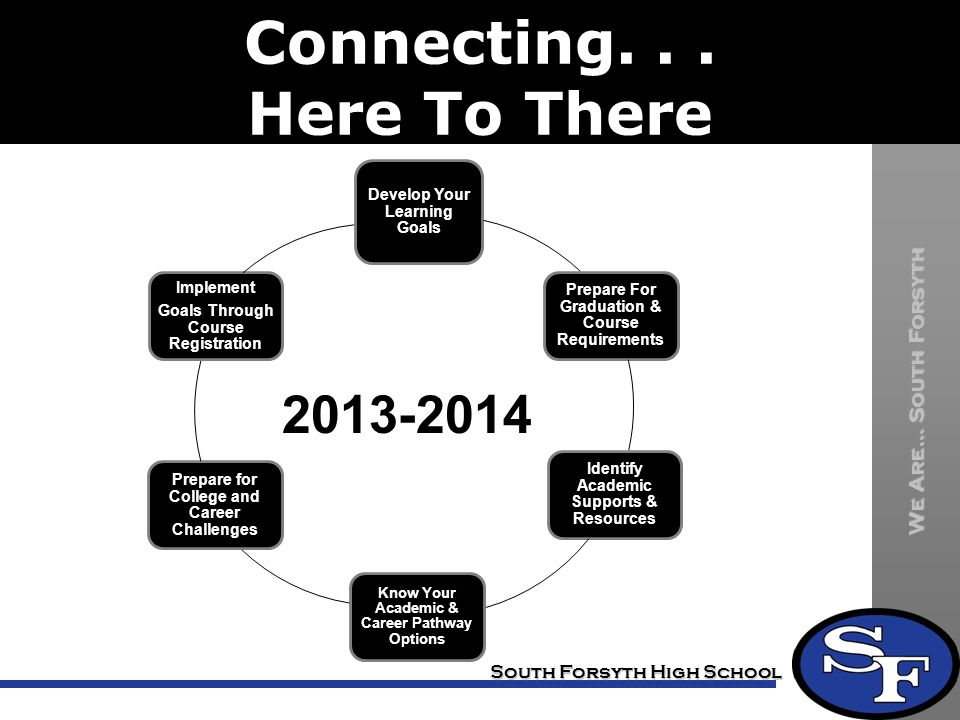 Connecting. . .
Here To There

Develop Your Learning Goals

Prepare For Graduation & Course Requirements

Identify Academic Supports & Resources

Know Your Academic & Career Pathway Options

Prepare for College and Career Challenges

Implement

Goals Through Course Registration

2013-2014

We Are... South Forsyth

South Forsyth High School

SF